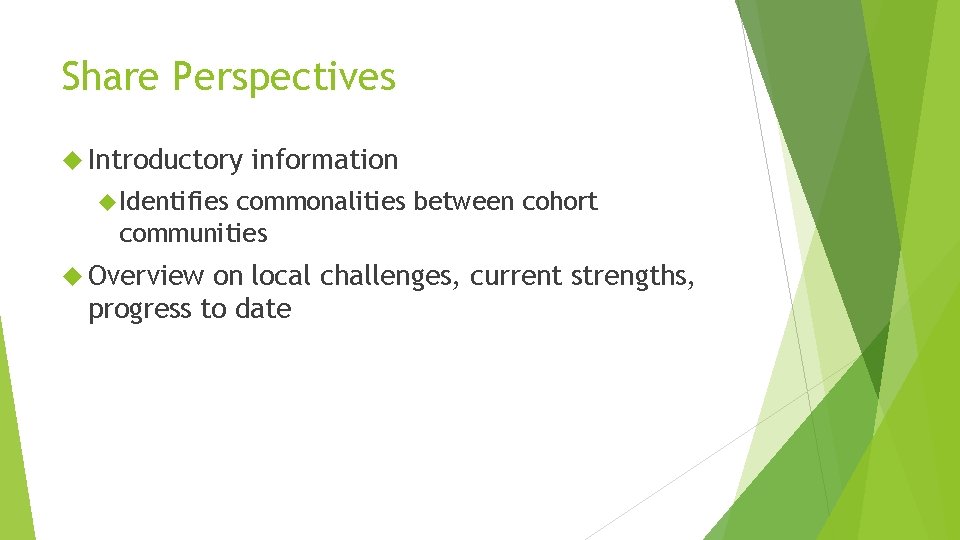 Share Perspectives

Introductory information

Identifies commonalities between cohort communities

Overview on local challenges, current strengths, progress to date